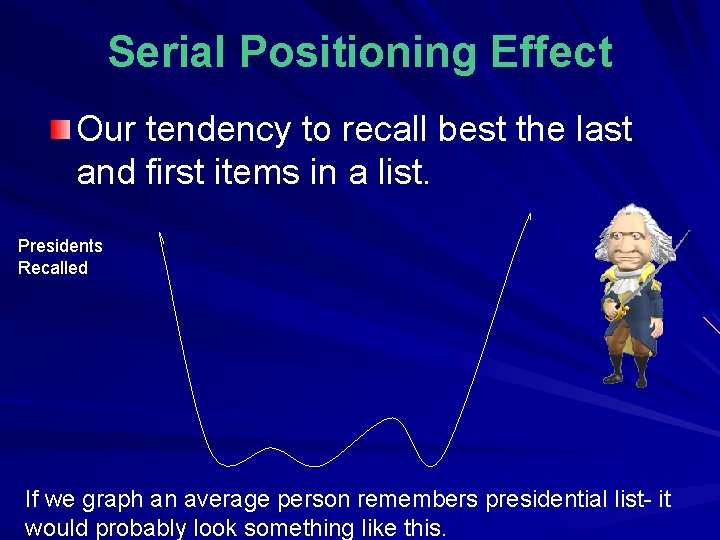 Serial Positioning Effect

Our tendency to recall best the last and first items in a list.

Presidents Recalled

If we graph an average person remembers presidential list- it would probably look something like this.